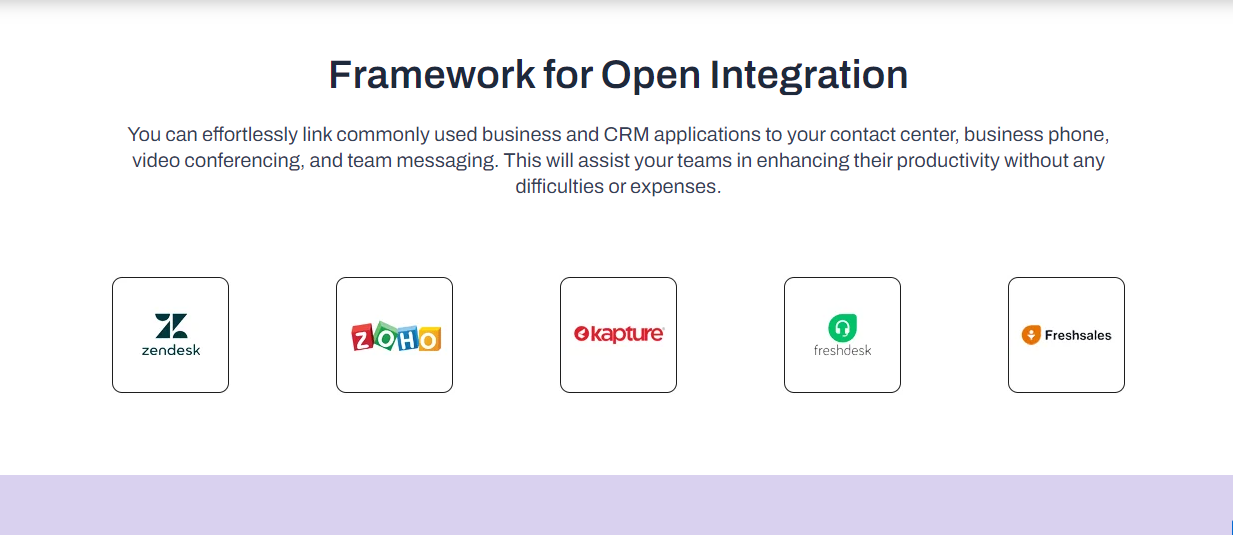 Framework for Open Integration

You can effortlessly link commonly used business and CRM applications to your contact center, business phone, video conferencing, and team messaging. This will assist your teams in enhancing their productivity without any difficulties or expenses.

zendesk

ZOHO

kapture

freshdesk

Freshsales